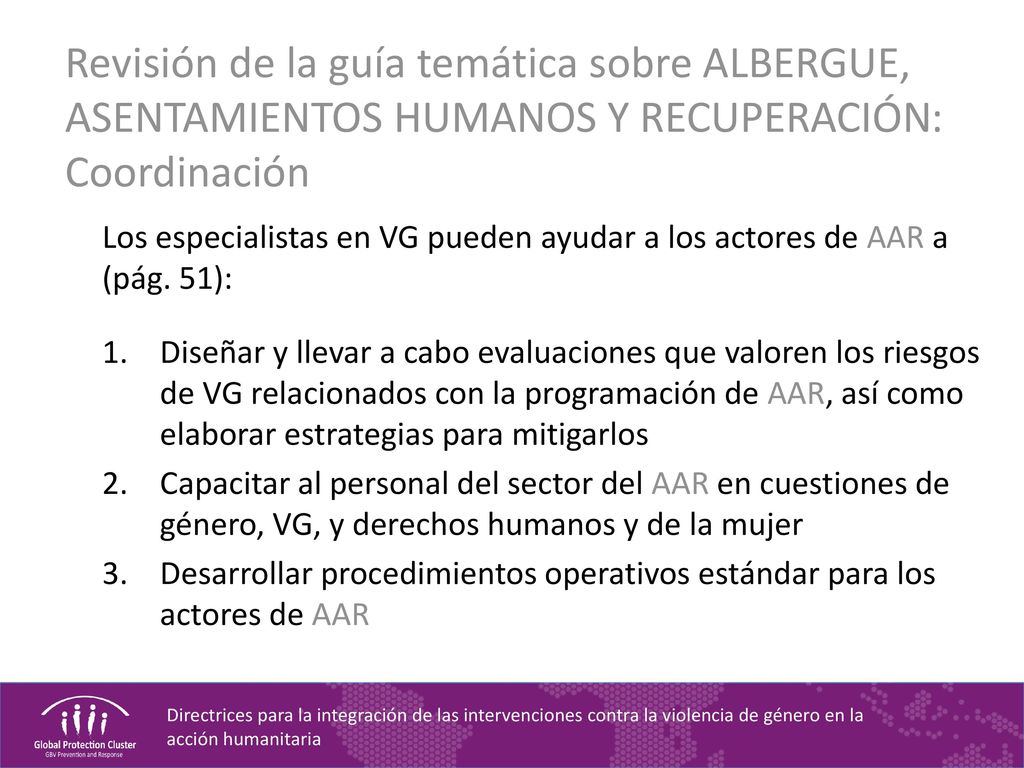 Revisión de la guía temática sobre ALBERGUE, ASENTAMIENTOS HUMANOS Y RECUPERACIÓN: Coordinación

Los especialistas en VG pueden ayudar a los actores de AAR a (pág. 51):

1. Diseñar y llevar a cabo evaluaciones que valoren los riesgos de VG relacionados con la programación de AAR, así como elaborar estrategias para mitigarlos
2. Capacitar al personal del sector del AAR en cuestiones de género, VG, y derechos humanos y de la mujer
3. Desarrollar procedimientos operativos estándar para los actores de AAR

Global Protection Cluster
GBV Prevention and Response

Directrices para la integración de las intervenciones contra la violencia de género en la acción humanitaria